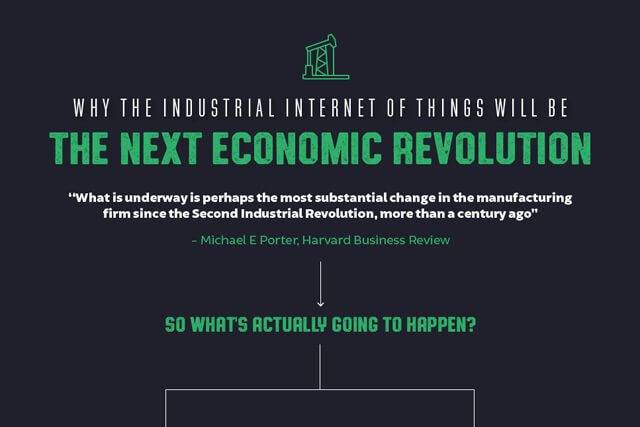 WHY THE INDUSTRIAL INTERNET OF THINGS WILL BE

THE NEXT ECONOMIC REVOLUTION

"What is underway is perhaps the most substantial change in the manufacturing firm since the Second Industrial Revolution, more than a century ago"

– Michael E Porter, Harvard Business Review

SO WHAT'S ACTUALLY GOING TO HAPPEN?